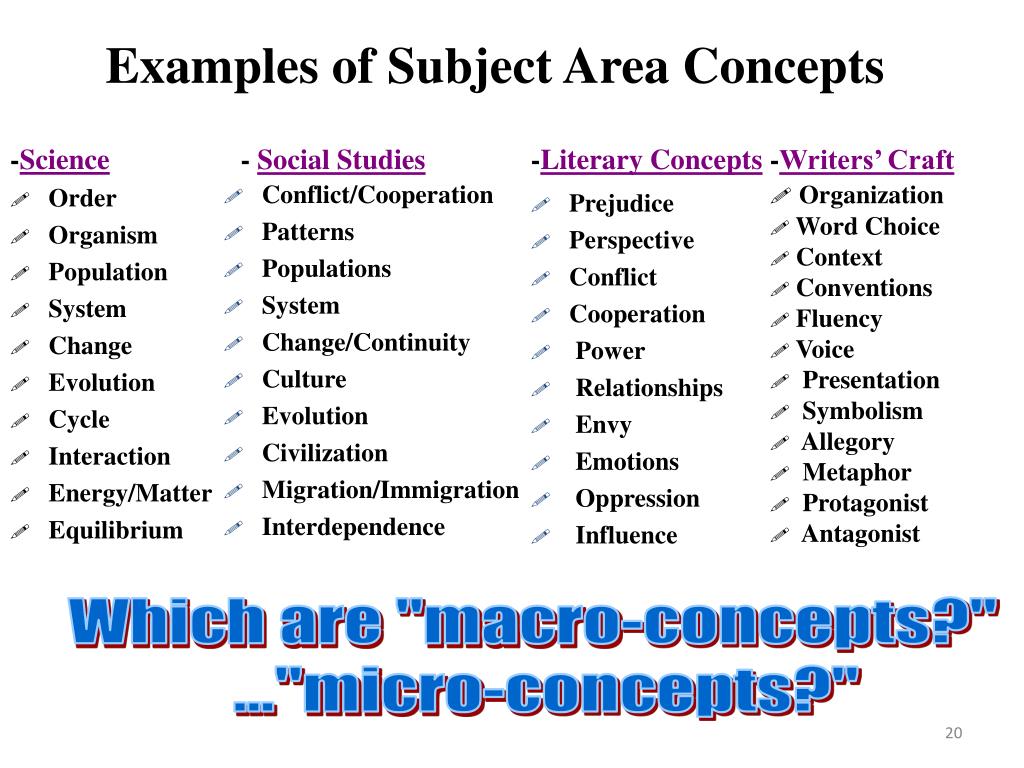 Examples of Subject Area Concepts

-Science
Order
Organism
Population
System
Change
Evolution
Cycle
Interaction
Energy/Matter
Equilibrium

- Social Studies
Conflict/Cooperation
Patterns
Populations
System
Change/Continuity
Culture
Evolution
Civilization
Migration/Immigration
Interdependence

-Literary Concepts
Prejudice
Perspective
Conflict
Cooperation
Power
Relationships
Envy
Emotions
Oppression
Influence

-Writers' Craft
Organization
Word Choice
Context
Conventions
Fluency
Voice
Presentation
Symbolism
Allegory
Metaphor
Protagonist
Antagonist

Which are "macro-concepts?"
..."micro-concepts?"

20